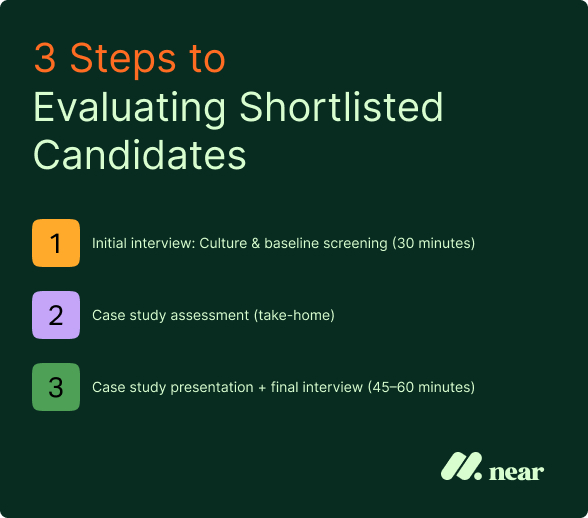 3 Steps to
Evaluating Shortlisted Candidates

1 Initial interview: Culture & baseline screening (30 minutes)

2 Case study assessment (take-home)

3 Case study presentation + final interview (45–60 minutes)

near